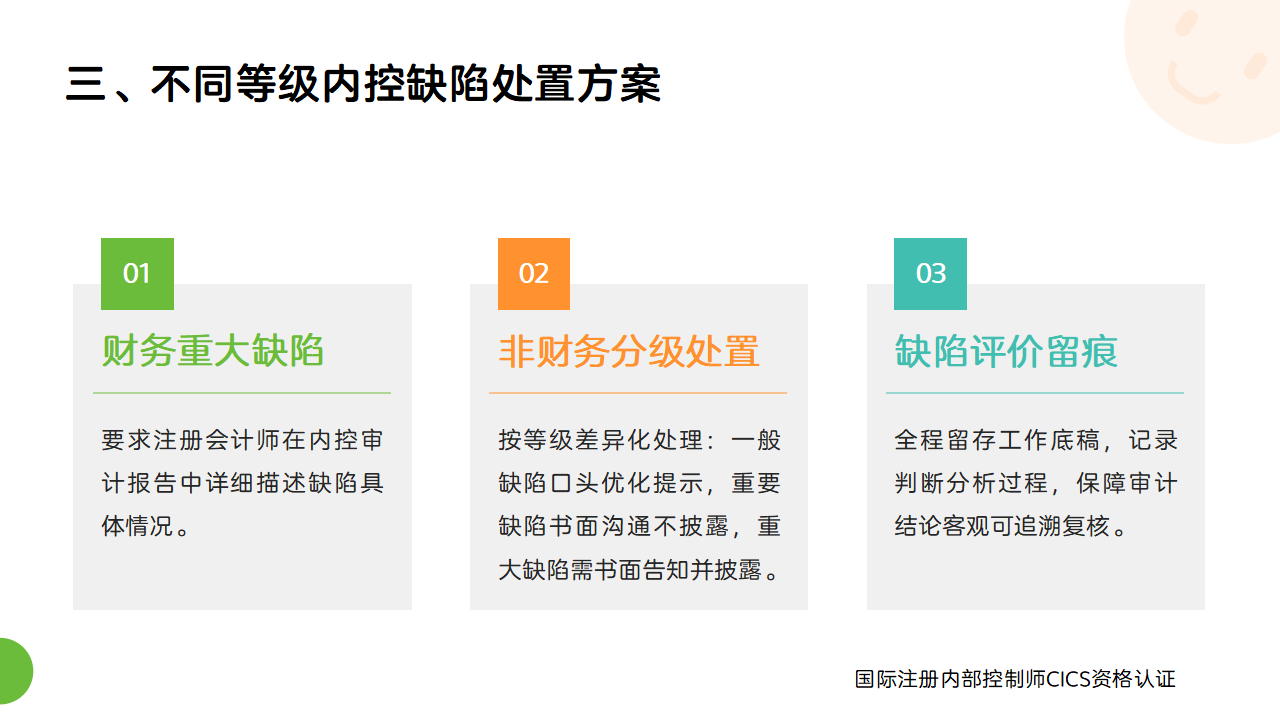 三、不同等级内控缺陷处置方案

01

财务重大缺陷

要求注册会计师在内控审计报告中详细描述缺陷具体情况。

02

非财务分级处置

按等级差异化处理：一般缺陷口头优化提示，重要缺陷书面沟通不披露，重大缺陷需书面告知并披露。

03

缺陷评价留痕

全程留存工作底稿，记录判断分析过程，保障审计结论客观可追溯复核。

国际注册内部控制师CICS资格认证